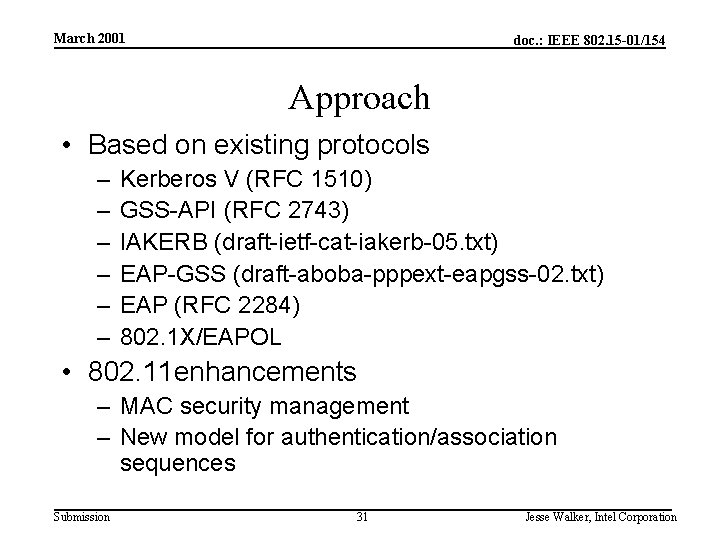 March 2001

doc.: IEEE 802.15-01/154

Approach

• Based on existing protocols
– Kerberos V (RFC 1510)
– GSS-API (RFC 2743)
– IAKERB (draft-ietf-cat-iakerb-05.txt)
– EAP-GSS (draft-aboba-pppext-eapgss-02.txt)
– EAP (RFC 2284)
– 802.1X/EAPOL
• 802.11enhancements
– MAC security management
– New model for authentication/association sequences

Submission

31

Jesse Walker, Intel Corporation